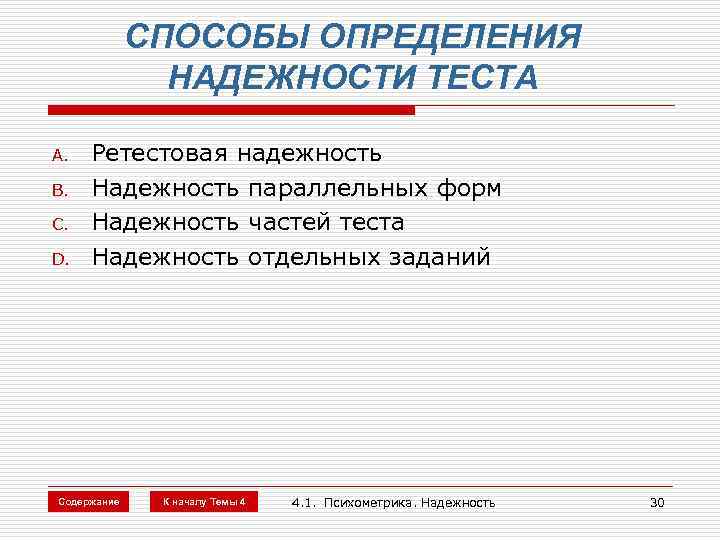 СПОСОБЫ ОПРЕДЕЛЕНИЯ НАДЕЖНОСТИ ТЕСТА

A. Ретестовая надежность
B. Надежность параллельных форм
C. Надежность частей теста
D. Надежность отдельных заданий

Содержание

К началу Темы 4

4.1. Психометрика. Надежность

30